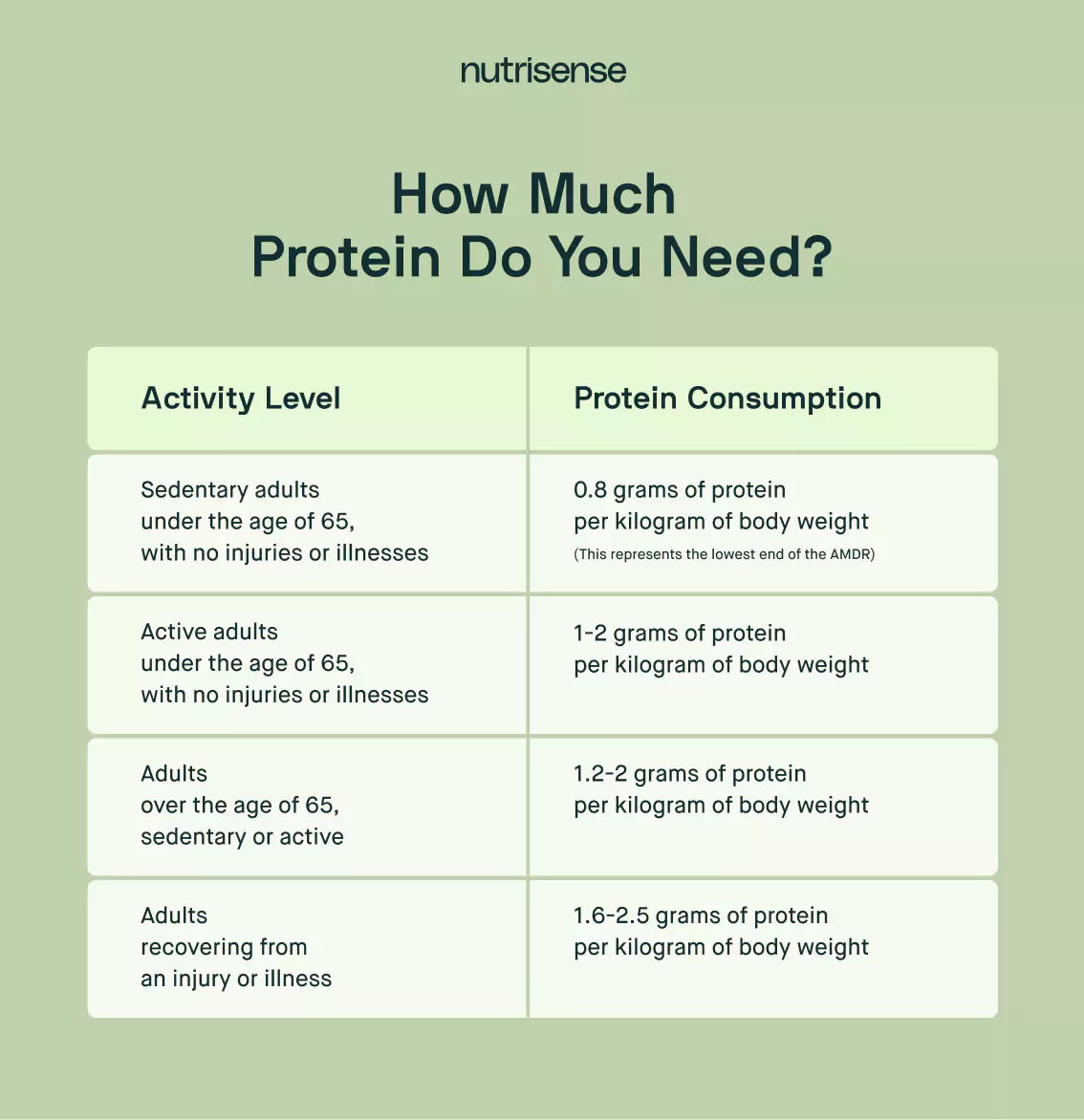 nutrisense

How Much Protein Do You Need?

| Activity Level | Protein Consumption |
|---|---|
| Sedentary adults under the age of 65, with no injuries or illnesses | 0.8 grams of protein per kilogram of body weight (This represents the lowest end of the AMDR) |
| Active adults under the age of 65, with no injuries or illnesses | 1-2 grams of protein per kilogram of body weight |
| Adults over the age of 65, sedentary or active | 1.2-2 grams of protein per kilogram of body weight |
| Adults recovering from an injury or illness | 1.6-2.5 grams of protein per kilogram of body weight |